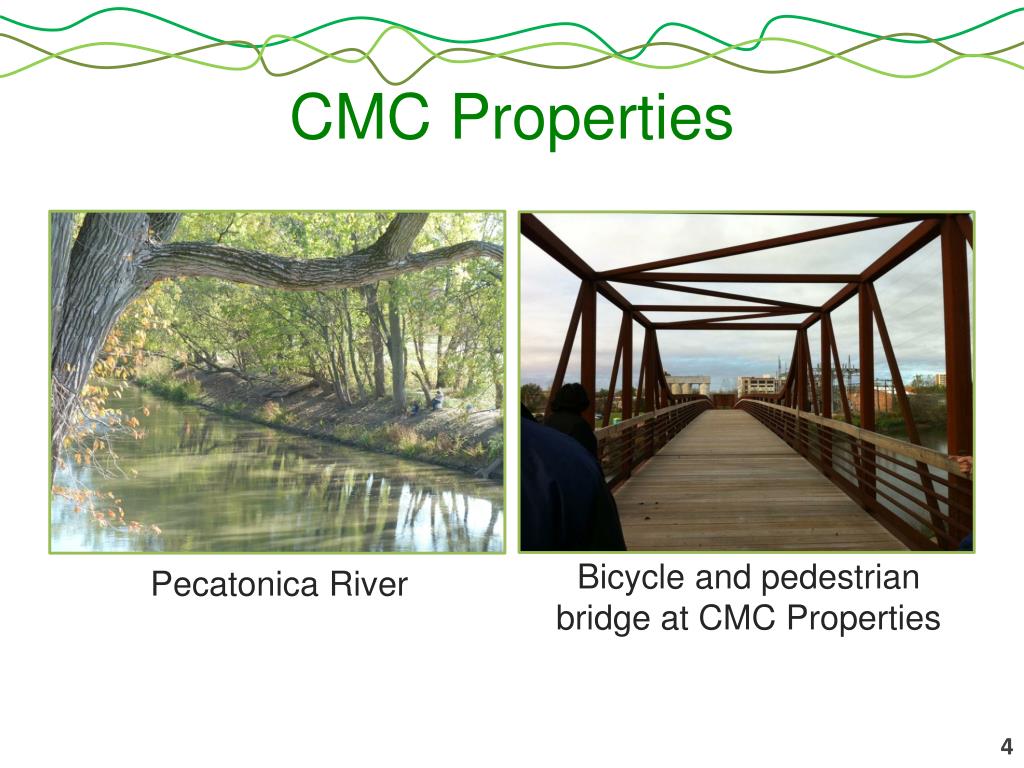 CMC Properties

Pecatonica River

Bicycle and pedestrian bridge at CMC Properties

4